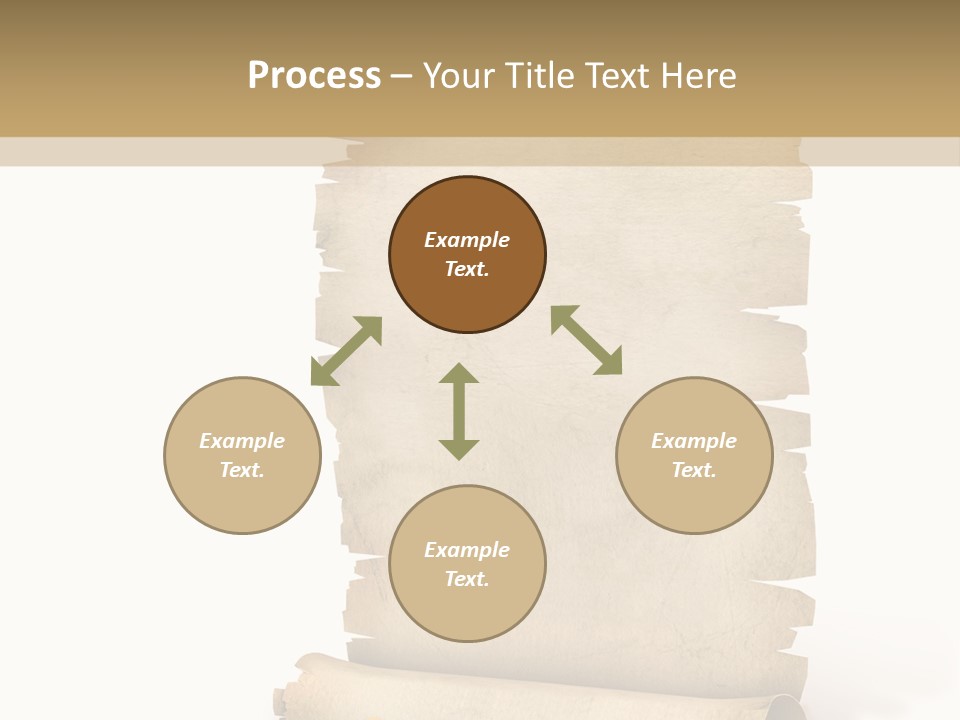 Process – Your Title Text Here

Example Text.

Example Text.

Example Text.

Example Text.